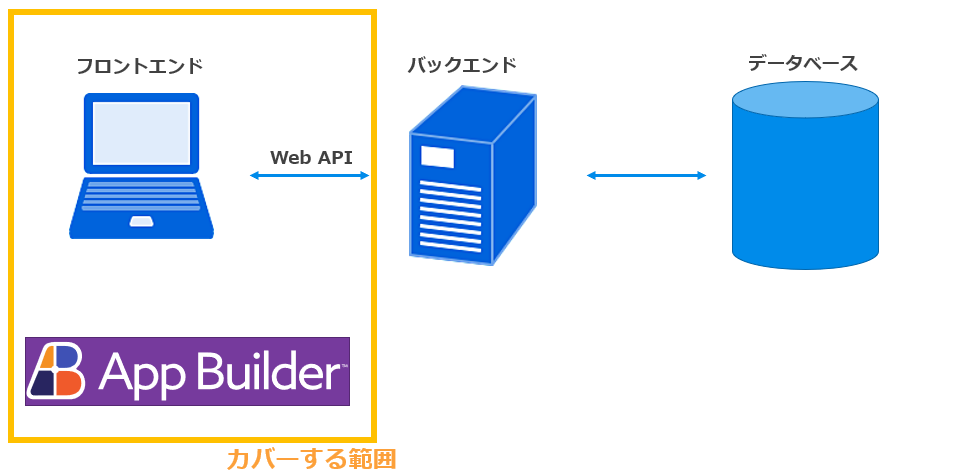 フロントエンド

Web API

バックエンド

データベース

App Builder™

カバーする範囲